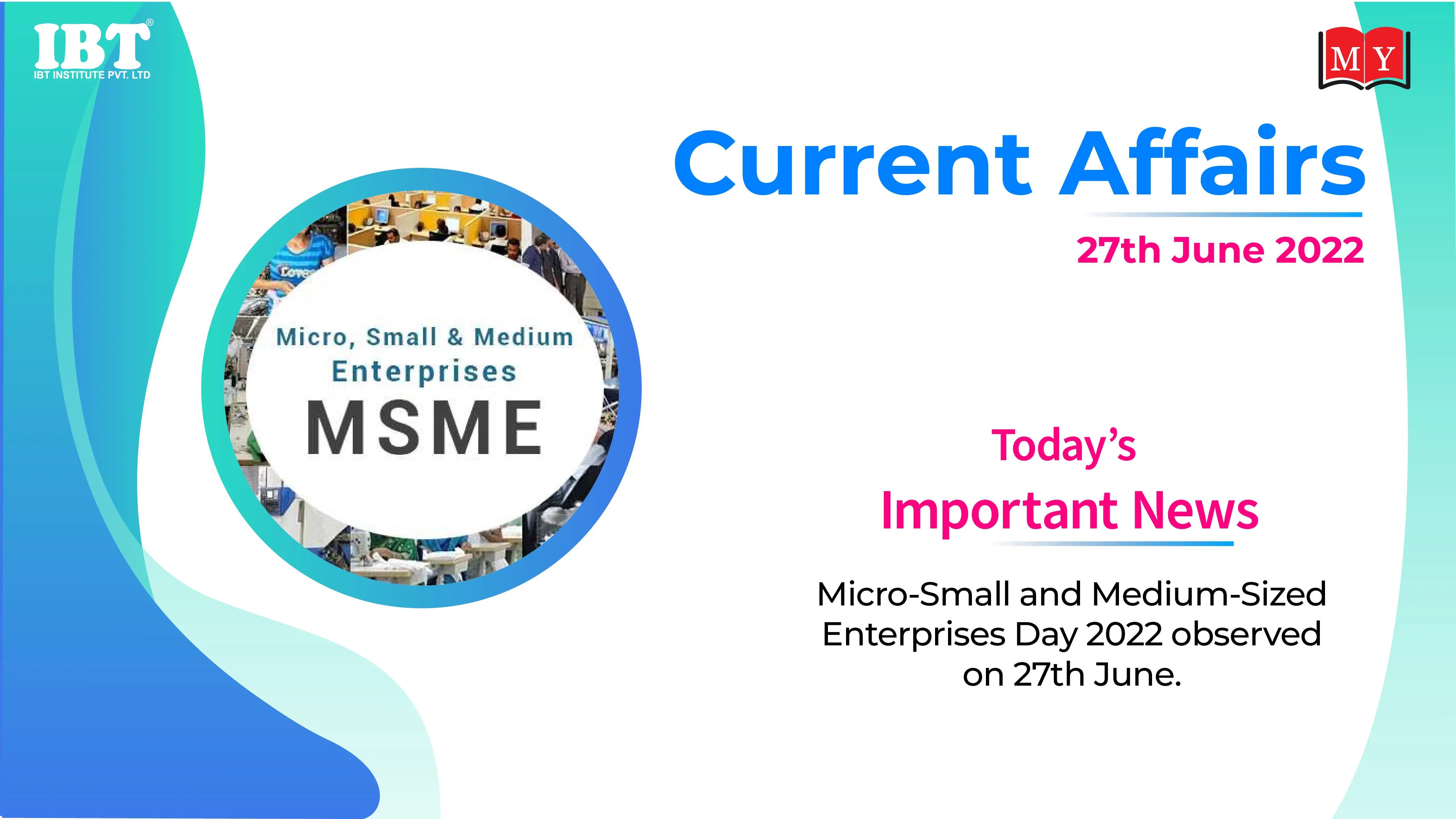 IBT®
IBT INSTITUTE PVT. LTD

MY

Current Affairs

27th June 2022

Micro, Small & Medium Enterprises
MSME

Today's
Important News

Micro-Small and Medium-Sized Enterprises Day 2022 observed on 27th June.